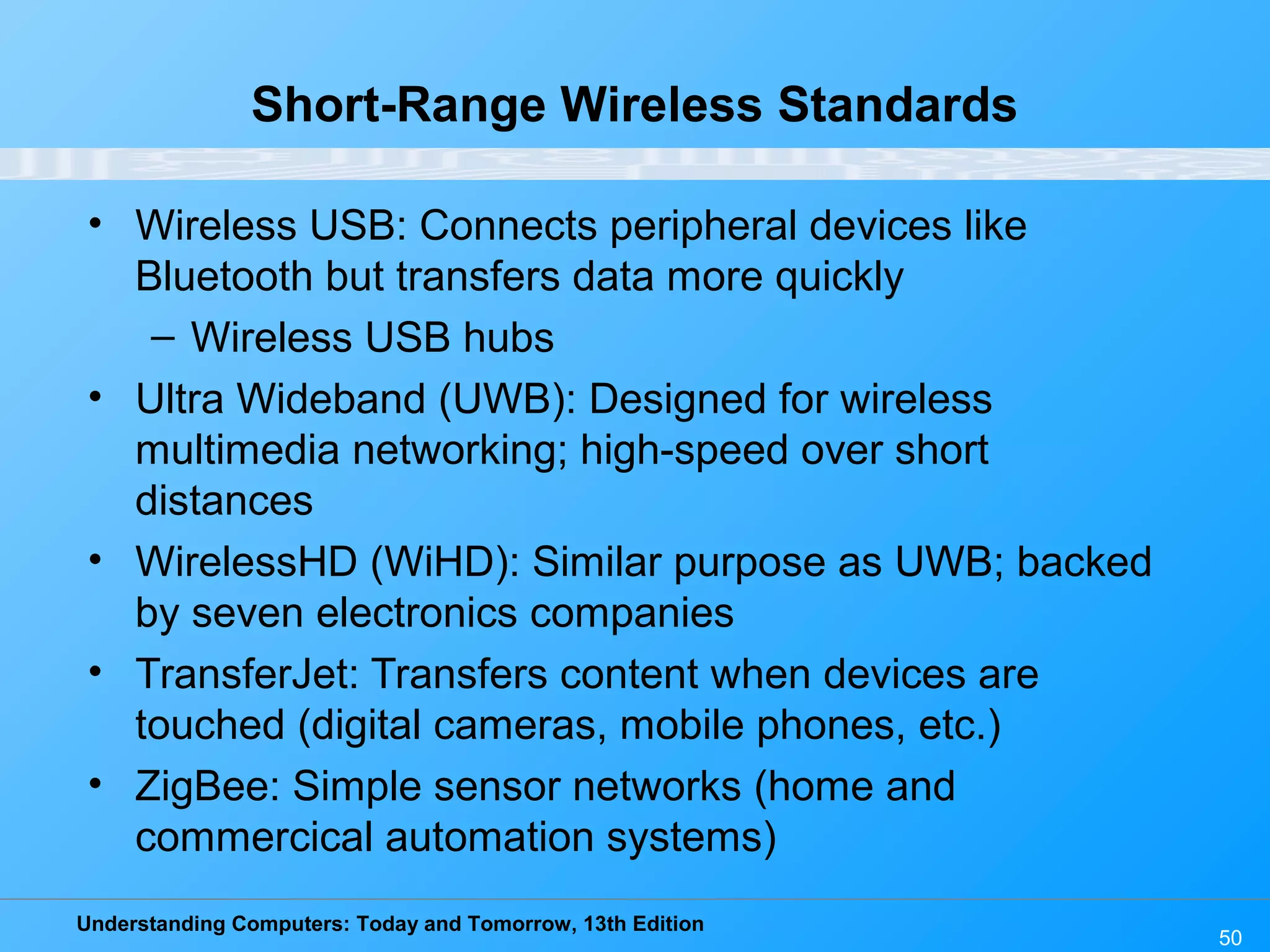 Short-Range Wireless Standards

• Wireless USB: Connects peripheral devices like Bluetooth but transfers data more quickly
– Wireless USB hubs
• Ultra Wideband (UWB): Designed for wireless multimedia networking; high-speed over short distances
• WirelessHD (WiHD): Similar purpose as UWB; backed by seven electronics companies
• TransferJet: Transfers content when devices are touched (digital cameras, mobile phones, etc.)
• ZigBee: Simple sensor networks (home and commercical automation systems)

Understanding Computers: Today and Tomorrow, 13th Edition

50